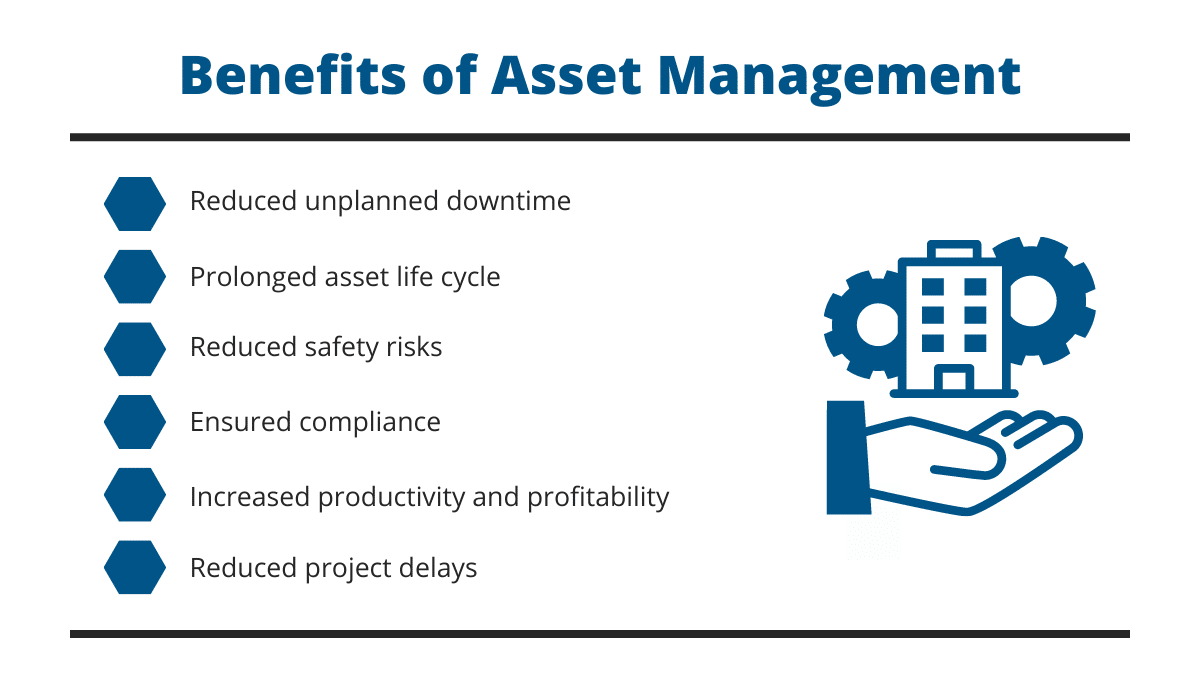 Benefits of Asset Management

Reduced unplanned downtime

Prolonged asset life cycle

Reduced safety risks

Ensured compliance

Increased productivity and profitability

Reduced project delays